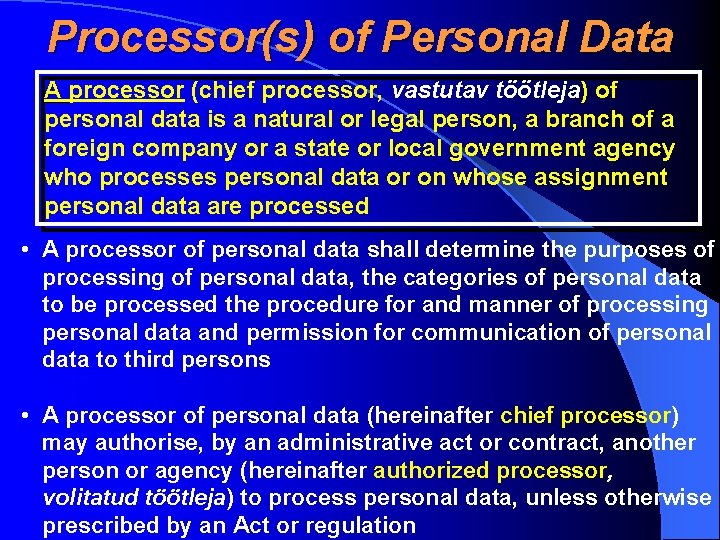 Processor(s) of Personal Data

A processor (chief processor, vastutav töötleja) of personal data is a natural or legal person, a branch of a foreign company or a state or local government agency who processes personal data or on whose assignment personal data are processed

• A processor of personal data shall determine the purposes of processing of personal data, the categories of personal data to be processed the procedure for and manner of processing personal data and permission for communication of personal data to third persons

• A processor of personal data (hereinafter chief processor) may authorise, by an administrative act or contract, another person or agency (hereinafter authorized processor, volitatud töötleja) to process personal data, unless otherwise prescribed by an Act or regulation